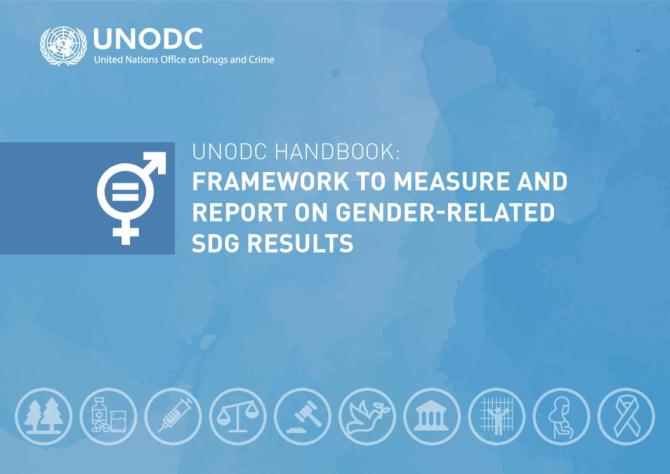 UNODC
United Nations Office on Drugs and Crime

UNODC HANDBOOK:
FRAMEWORK TO MEASURE AND REPORT ON GENDER-RELATED SDG RESULTS